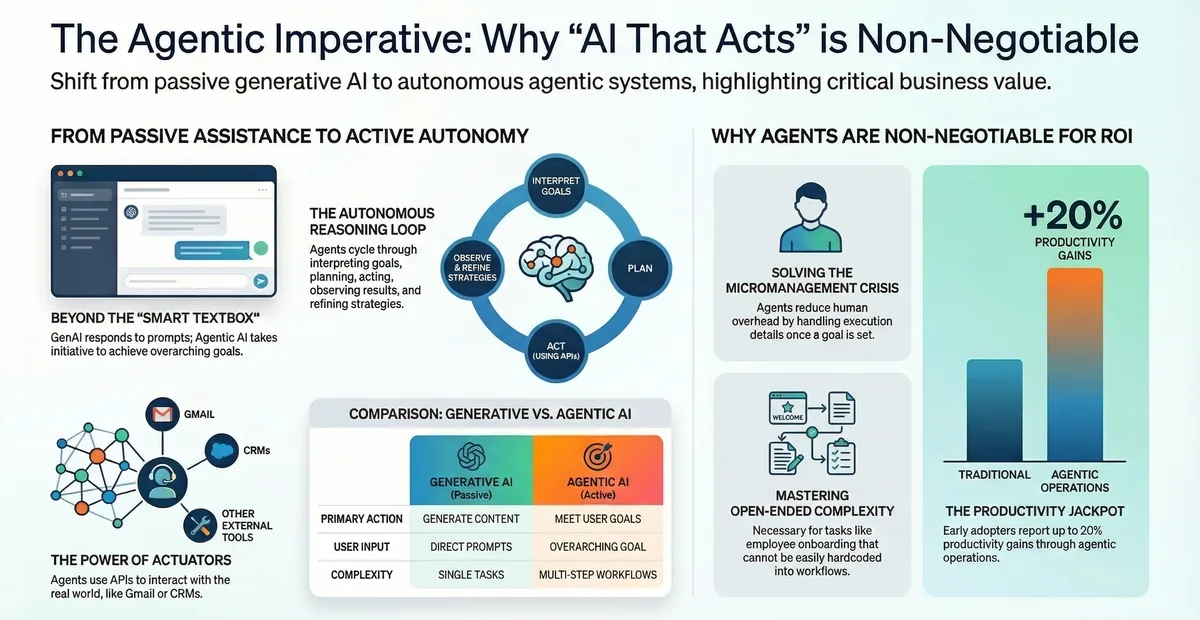 The Agentic Imperative: Why "AI That Acts" is Non-Negotiable

Shift from passive generative AI to autonomous agentic systems, highlighting critical business value.

FROM PASSIVE ASSISTANCE TO ACTIVE AUTONOMY

BEYOND THE "SMART TEXTBOX"
GenAI responds to prompts; Agentic AI takes initiative to achieve overarching goals.

THE AUTONOMOUS REASONING LOOP
Agents cycle through interpreting goals, planning, acting, observing results, and refining strategies.

INTERPRET GOALS
PLAN
ACT (USING APIs)
OBSERVE & REFINE STRATEGIES

GMAIL
CRMs
OTHER EXTERNAL TOOLS

THE POWER OF ACTUATORS
Agents use APIs to interact with the real world, like Gmail or CRMs.

COMPARISON: GENERATIVE VS. AGENTIC AI

| | GENERATIVE AI (Passive) | AGENTIC AI (Active) |
|---|---|---|
| PRIMARY ACTION | GENERATE CONTENT | MEET USER GOALS |
| USER INPUT | DIRECT PROMPTS | OVERARCHING GOAL |
| COMPLEXITY | SINGLE TASKS | MULTI-STEP WORKFLOWS |

WHY AGENTS ARE NON-NEGOTIABLE FOR ROI

SOLVING THE MICROMANAGEMENT CRISIS
Agents reduce human overhead by handling execution details once a goal is set.

WELCOME

MASTERING OPEN-ENDED COMPLEXITY
Necessary for tasks like employee onboarding that cannot be easily hardcoded into workflows.

+20%
PRODUCTIVITY GAINS

TRADITIONAL
AGENTIC OPERATIONS

THE PRODUCTIVITY JACKPOT
Early adopters report up to 20% productivity gains through agentic operations.